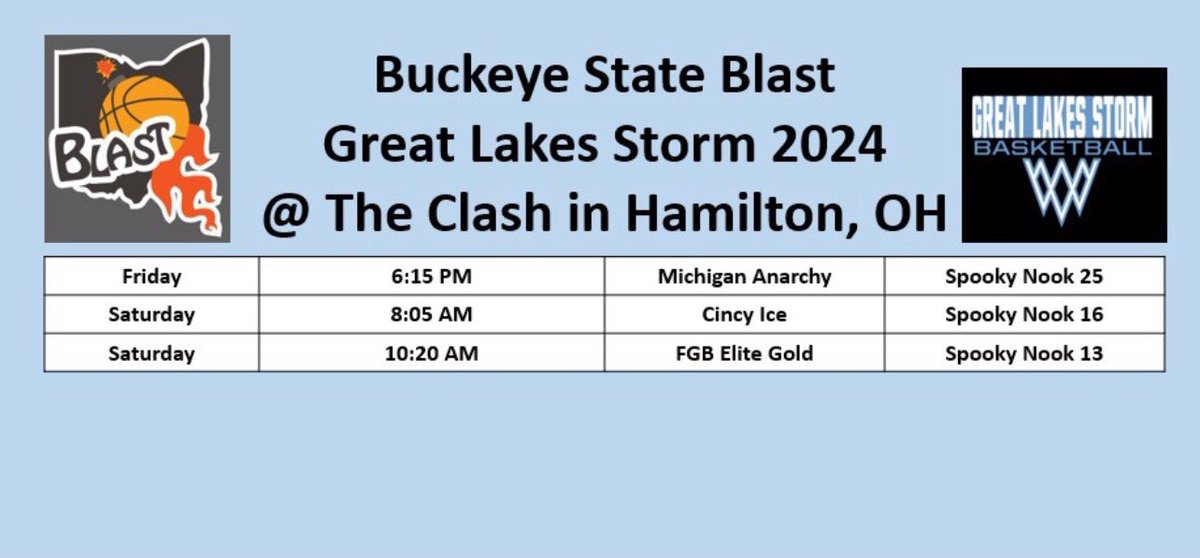 BLAST

Buckeye State Blast
Great Lakes Storm 2024
@ The Clash in Hamilton, OH

GREAT LAKES STORM
BASKETBALL

| Friday | 6:15 PM | Michigan Anarchy | Spooky Nook 25 |
|---|---|---|---|
| Saturday | 8:05 AM | Cincy Ice | Spooky Nook 16 |
| Saturday | 10:20 AM | FGB Elite Gold | Spooky Nook 13 |